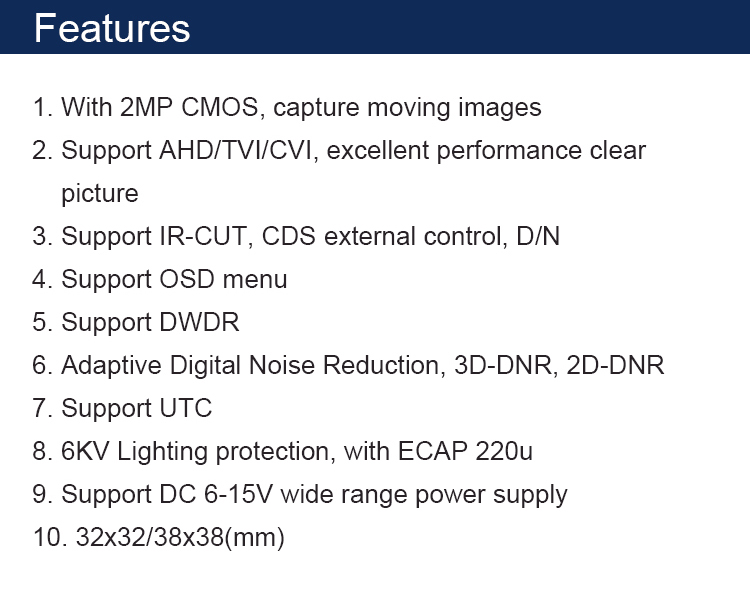 Features

1. With 2MP CMOS, capture moving images
2. Support AHD/TVI/CVI, excellent performance clear picture
3. Support IR-CUT, CDS external control, D/N
4. Support OSD menu
5. Support DWDR
6. Adaptive Digital Noise Reduction, 3D-DNR, 2D-DNR
7. Support UTC
8. 6KV Lighting protection, with ECAP 220u
9. Support DC 6-15V wide range power supply
10. 32x32/38x38(mm)